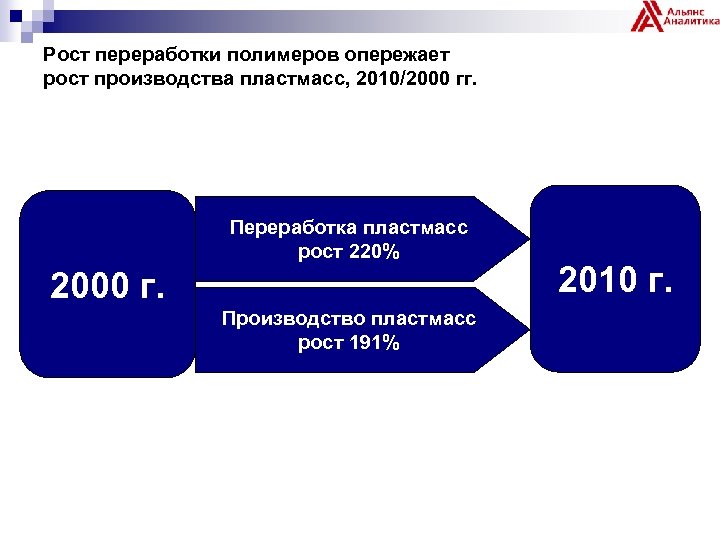 Альянс Аналитика

Рост переработки полимеров опережает рост производства пластмасс, 2010/2000 гг.

2000 г.

Переработка пластмасс рост 220%

Производство пластмасс рост 191%

2010 г.